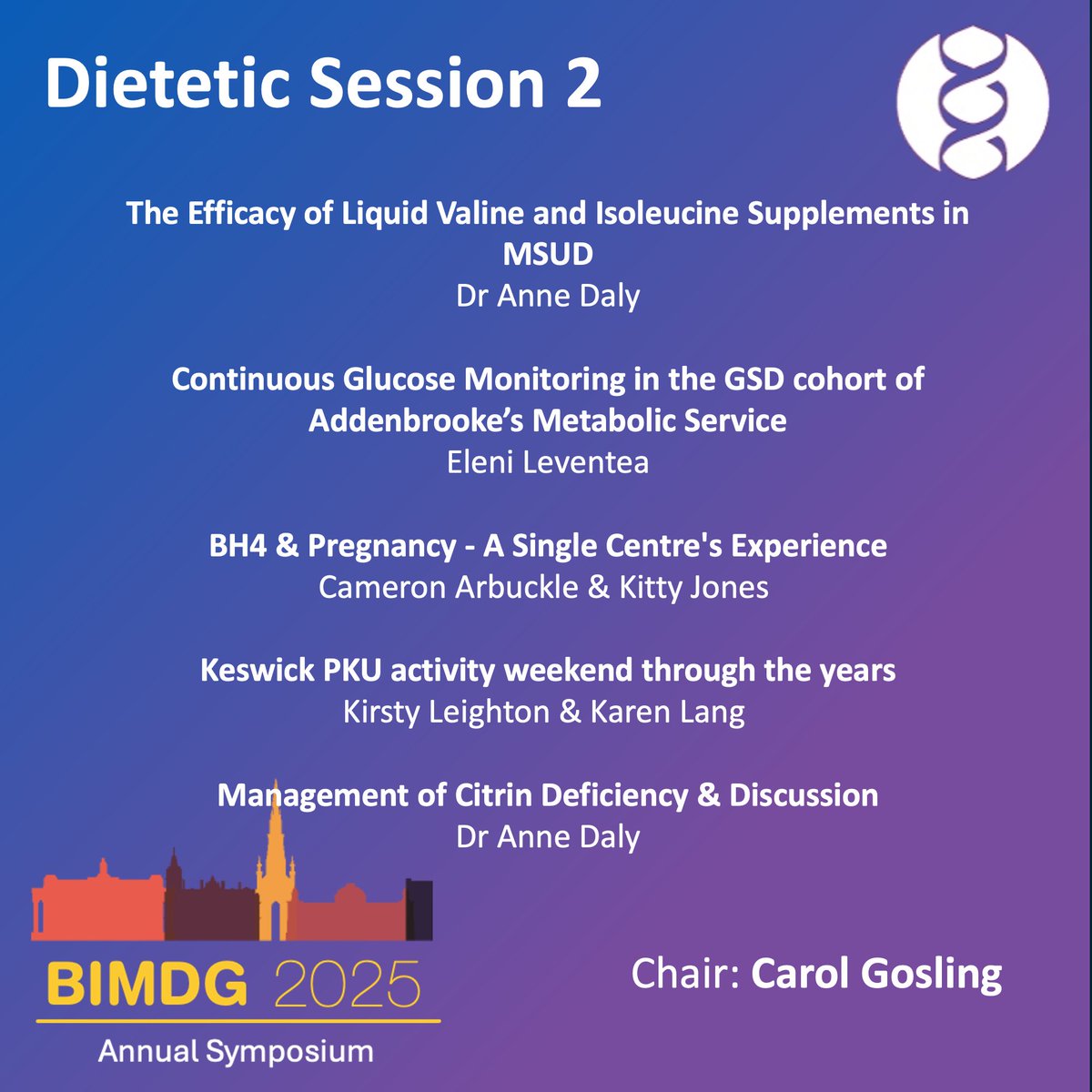 Dietetic Session 2

The Efficacy of Liquid Valine and Isoleucine Supplements in MSUD
Dr Anne Daly

Continuous Glucose Monitoring in the GSD cohort of Addenbrooke's Metabolic Service
Eleni Leventea

BH4 & Pregnancy - A Single Centre's Experience
Cameron Arbuckle & Kitty Jones

Keswick PKU activity weekend through the years
Kirsty Leighton & Karen Lang

Management of Citrin Deficiency & Discussion
Dr Anne Daly

BIMDG 2025
Annual Symposium

Chair: Carol Gosling